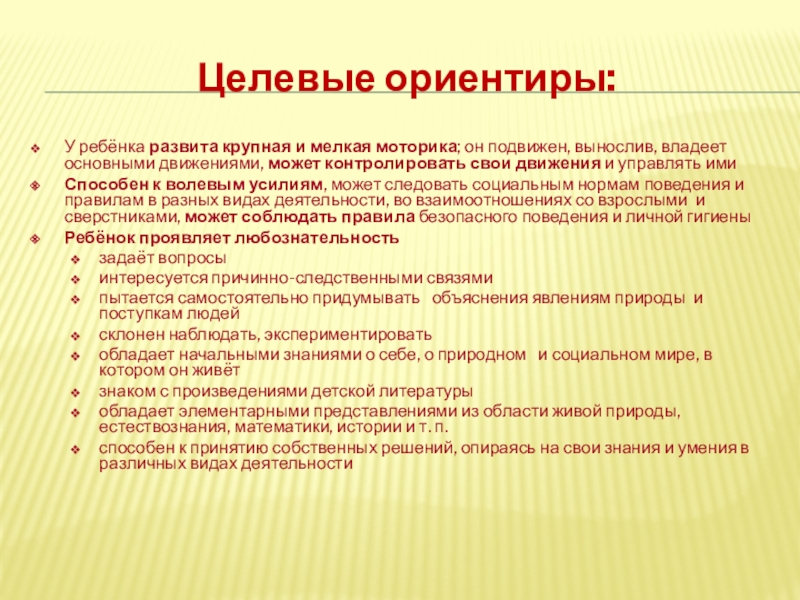 Целевые ориентиры:

У ребёнка развита крупная и мелкая моторика; он подвижен, вынослив, владеет основными движениями, может контролировать свои движения и управлять ими

Способен к волевым усилиям, может следовать социальным нормам поведения и правилам в разных видах деятельности, во взаимоотношениях со взрослыми и сверстниками, может соблюдать правила безопасного поведения и личной гигиены

Ребёнок проявляет любознательность

задаёт вопросы

интересуется причинно-следственными связями

пытается самостоятельно придумывать объяснения явлениям природы и поступкам людей

склонен наблюдать, экспериментировать

обладает начальными знаниями о себе, о природном и социальном мире, в котором он живёт

знаком с произведениями детской литературы

обладает элементарными представлениями из области живой природы, естествознания, математики, истории и т. п.

способен к принятию собственных решений, опираясь на свои знания и умения в различных видах деятельности